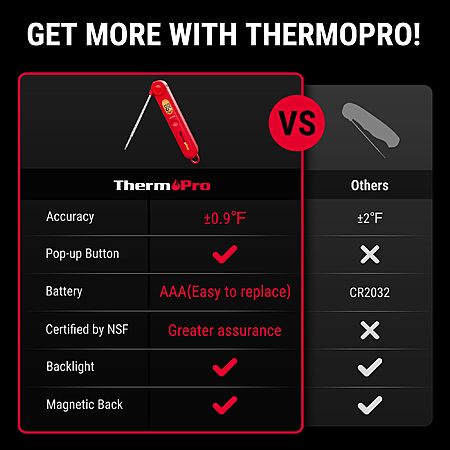 GET MORE WITH THERMOPRO!

VS

| | ThermoPro | Others |
|---|---|---|
| Accuracy | ±0.9°F | ±2°F |
| Pop-up Button | ✓ | ✗ |
| Battery | AAA(Easy to replace) | CR2032 |
| Certified by NSF | Greater assurance | ✗ |
| Backlight | ✓ | ✓ |
| Magnetic Back | ✓ | ✓ |